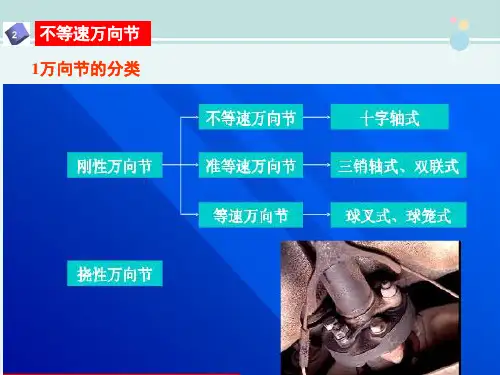 2 不等速万向节

1万向节的分类

刚性万向节

不等速万向节 十字轴式

准等速万向节 三销轴式、双联式

等速万向节 球叉式、球笼式

挠性万向节